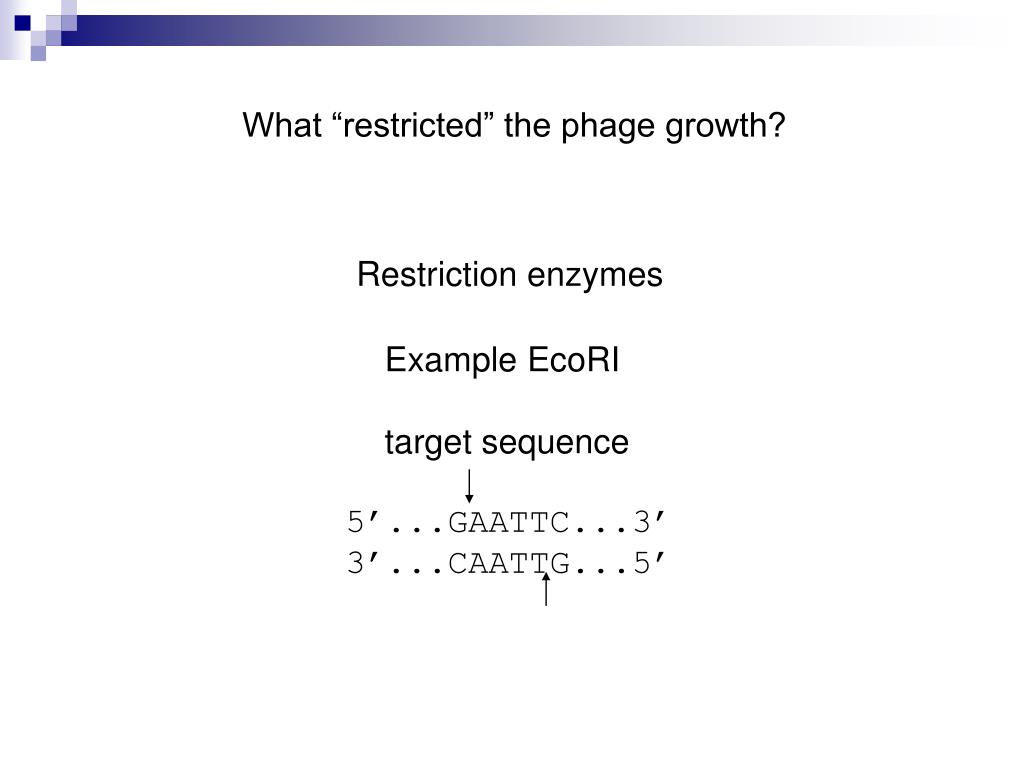 What “restricted” the phage growth?

Restriction enzymes

Example EcoRI

target sequence

5’...GAATTC...3’
3’...CAATTG...5’